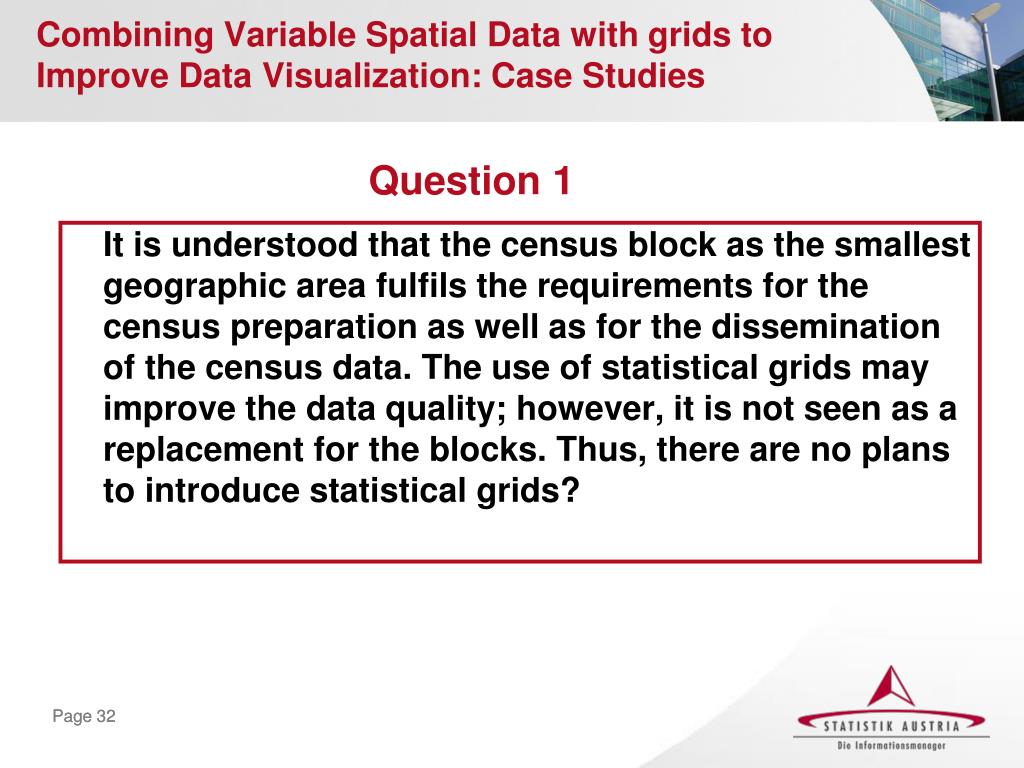 Combining Variable Spatial Data with grids to Improve Data Visualization: Case Studies

Question 1

It is understood that the census block as the smallest geographic area fulfils the requirements for the census preparation as well as for the dissemination of the census data. The use of statistical grids may improve the data quality; however, it is not seen as a replacement for the blocks. Thus, there are no plans to introduce statistical grids?

Page 32

STATISTIK AUSTRIA
Die Informationsmanager